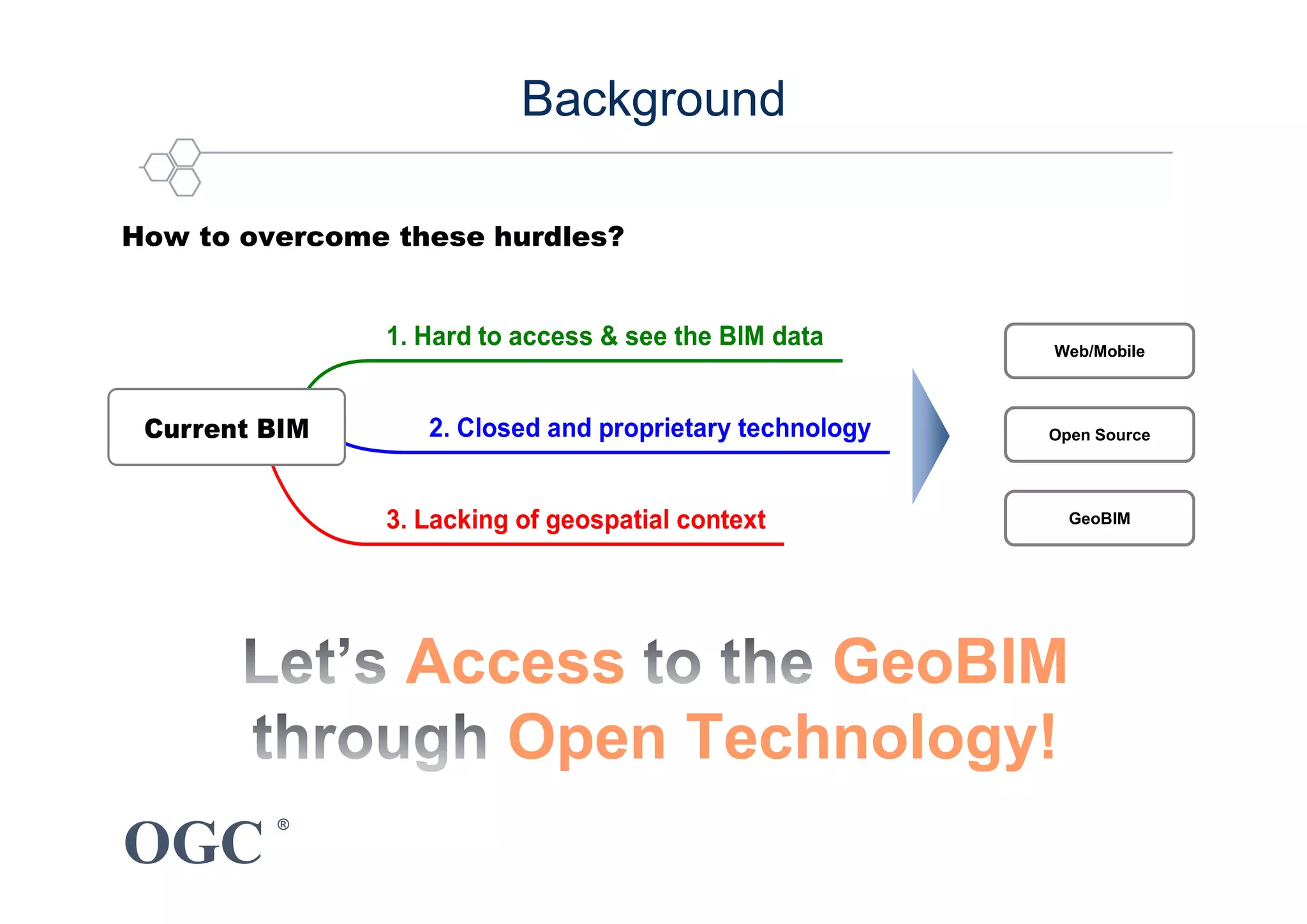 Background

How to overcome these hurdles?

Current BIM

1. Hard to access & see the BIM data

2. Closed and proprietary technology

3. Lacking of geospatial context

Web/Mobile

Open Source

GeoBIM

Let's Access to the GeoBIM through Open Technology!

OGC®